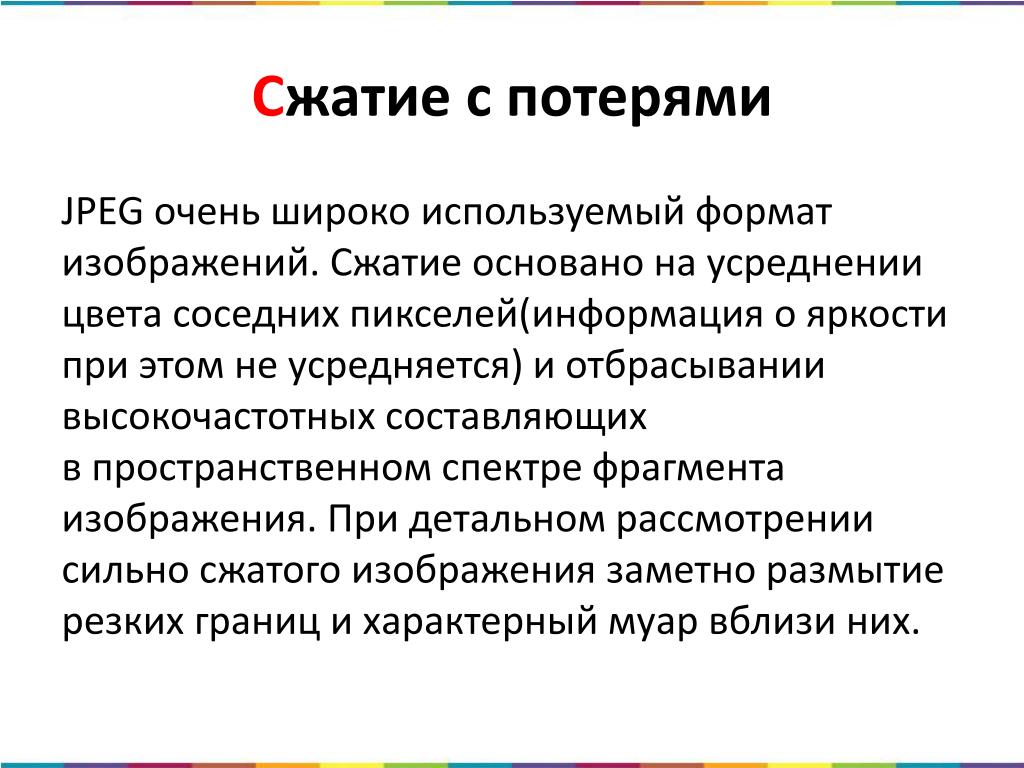 Сжатие с потерями

JPEG очень широко используемый формат изображений. Сжатие основано на усреднении цвета соседних пикселей(информация о яркости при этом не усредняется) и отбрасывании высокочастотных составляющих в пространственном спектре фрагмента изображения. При детальном рассмотрении сильно сжатого изображения заметно размытие резких границ и характерный муар вблизи них.